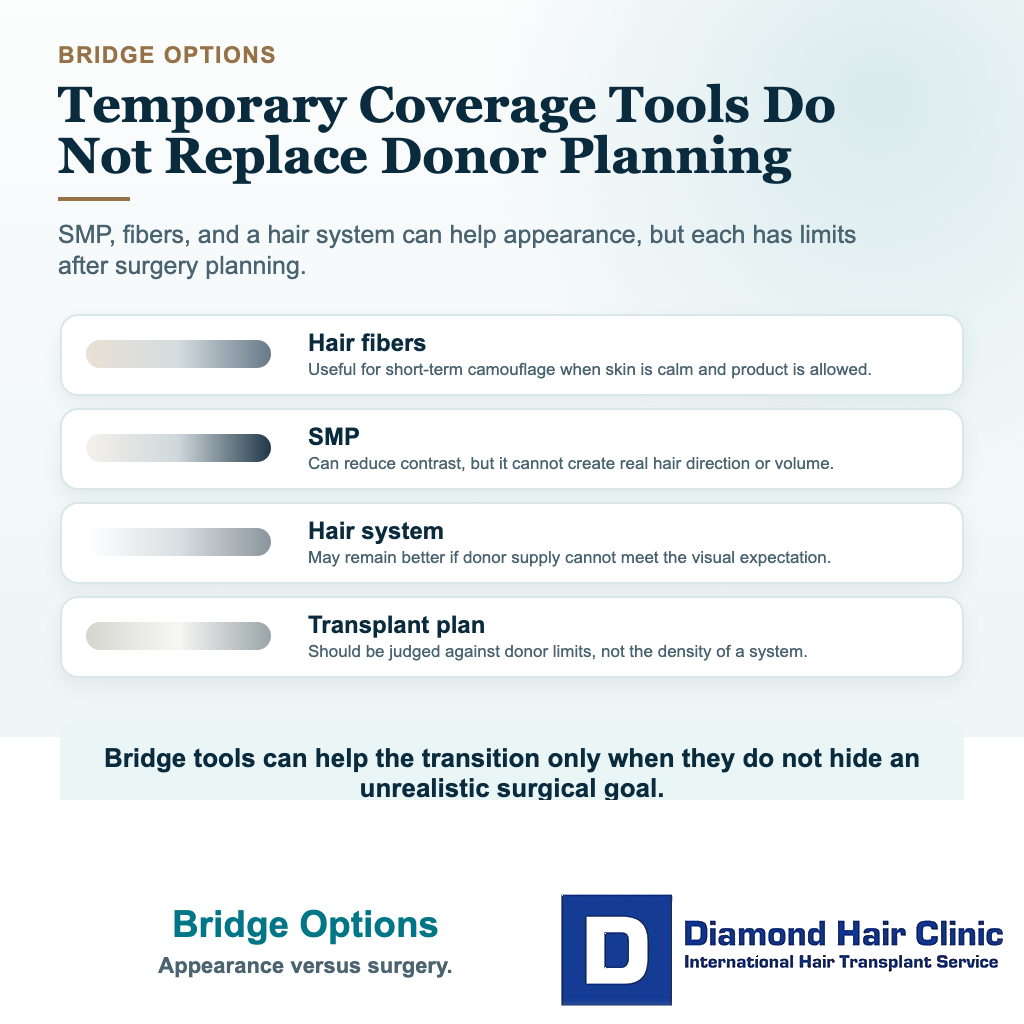 BRIDGE OPTIONS

Temporary Coverage Tools Do Not Replace Donor Planning

SMP, fibers, and a hair system can help appearance, but each has limits after surgery planning.

Hair fibers
Useful for short-term camouflage when skin is calm and product is allowed.

SMP
Can reduce contrast, but it cannot create real hair direction or volume.

Hair system
May remain better if donor supply cannot meet the visual expectation.

Transplant plan
Should be judged against donor limits, not the density of a system.

Bridge tools can help the transition only when they do not hide an unrealistic surgical goal.

Bridge Options
Appearance versus surgery.

D
Diamond Hair Clinic
International Hair Transplant Service